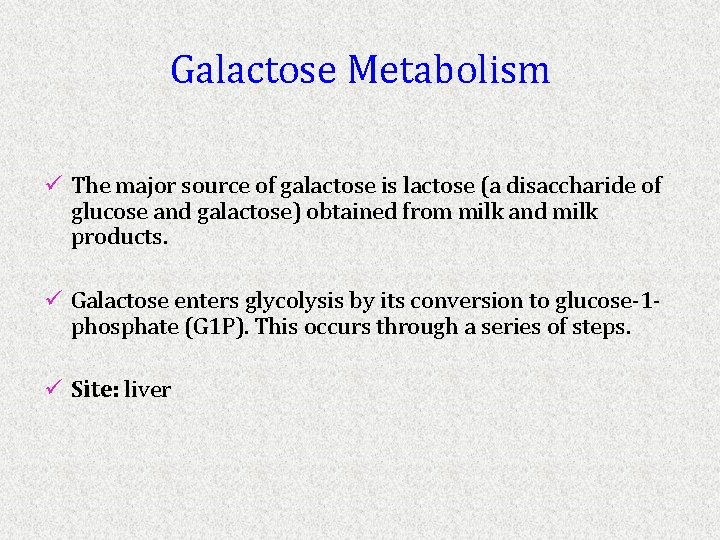 Galactose Metabolism

✓ The major source of galactose is lactose (a disaccharide of glucose and galactose) obtained from milk and milk products.

✓ Galactose enters glycolysis by its conversion to glucose-1-phosphate (G1P). This occurs through a series of steps.

✓ Site: liver